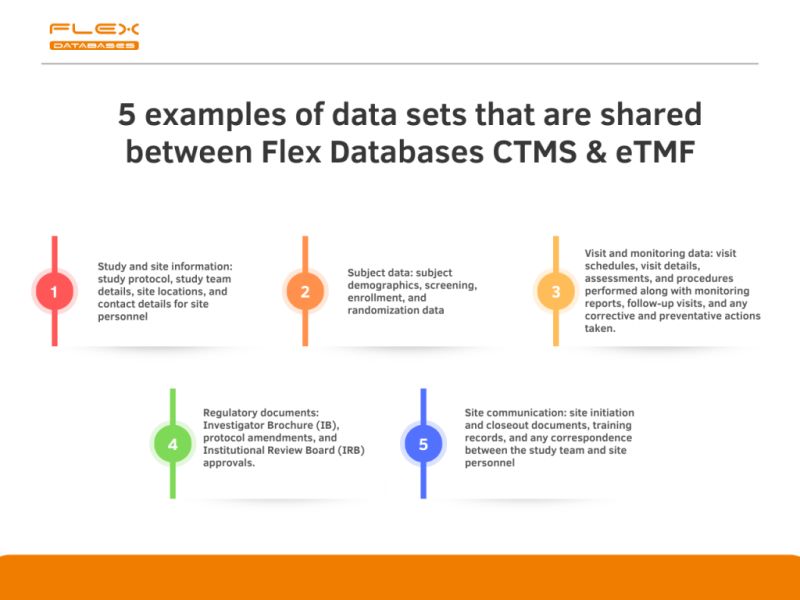 FLEX
DATABASES

5 examples of data sets that are shared between Flex Databases CTMS & eTMF

1

Study and site information: study protocol, study team details, site locations, and contact details for site personnel

2

Subject data: subject demographics, screening, enrollment, and randomization data

3

Visit and monitoring data: visit schedules, visit details, assessments, and procedures performed along with monitoring reports, follow-up visits, and any corrective and preventative actions taken.

4

Regulatory documents: Investigator Brochure (IB), protocol amendments, and Institutional Review Board (IRB) approvals.

5

Site communication: site initiation and closeout documents, training records, and any correspondence between the study team and site personnel